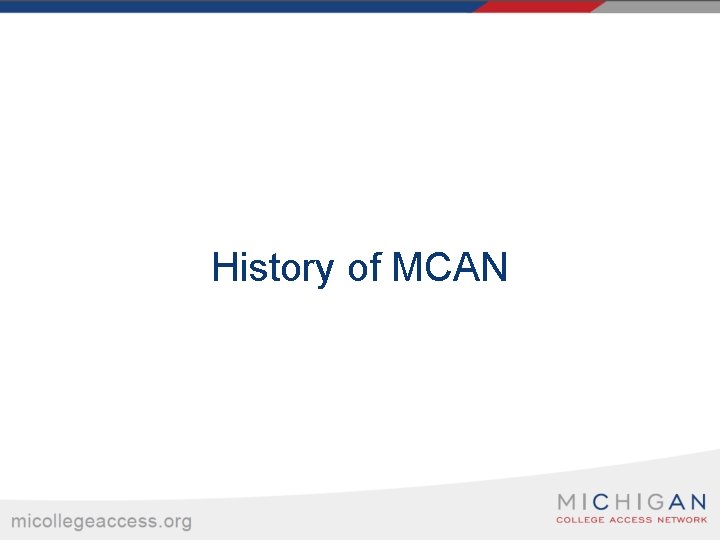 History of MCAN

micollegeaccess.org

MICHIGAN
COLLEGE ACCESS NETWORK